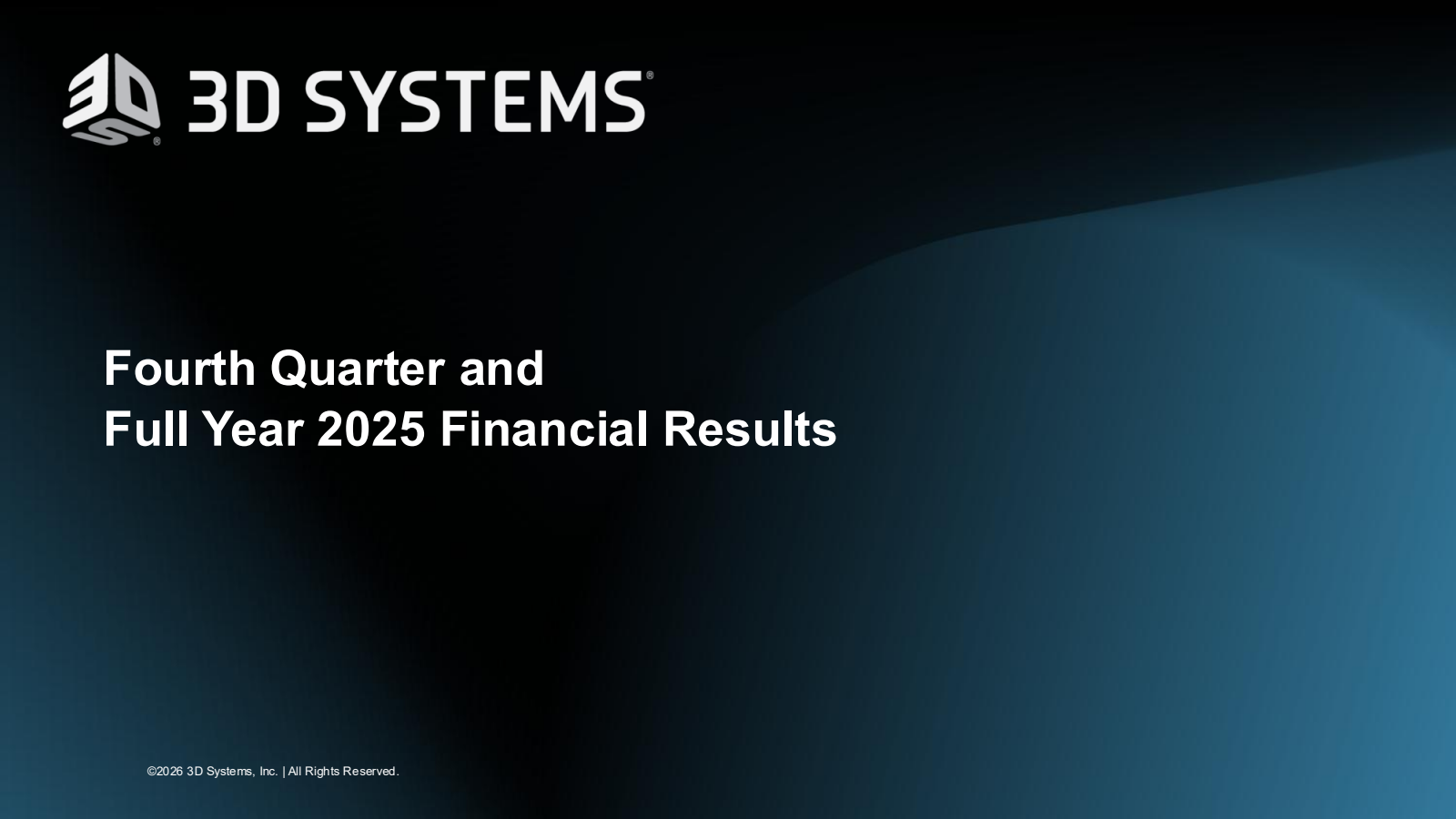 3D SYSTEMS®

Fourth Quarter and
Full Year 2025 Financial Results

©2026 3D Systems, Inc. | All Rights Reserved.